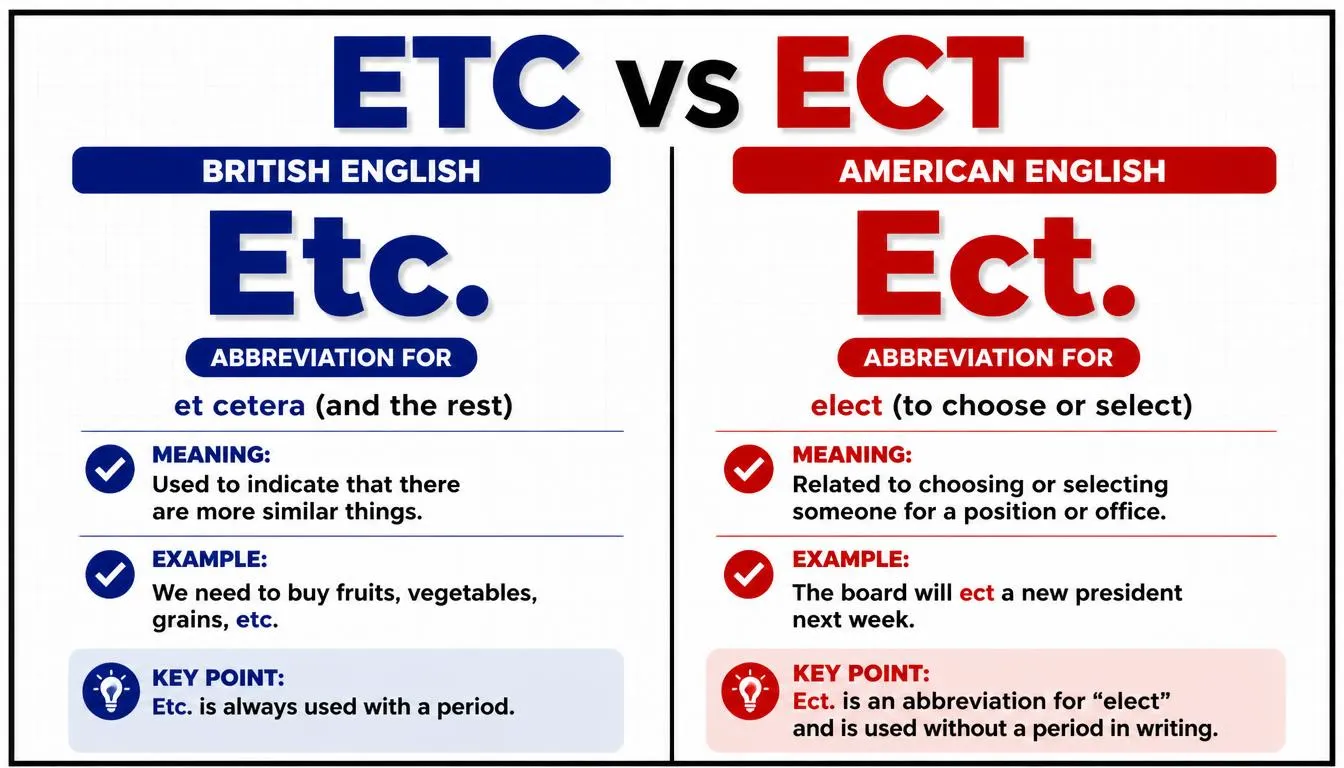 ETC vs ECT

BRITISH ENGLISH

Etc.

ABBREVIATION FOR

et cetera (and the rest)

MEANING:
Used to indicate that there are more similar things.

EXAMPLE:
We need to buy fruits, vegetables, grains, etc.

KEY POINT:
Etc. is always used with a period.

AMERICAN ENGLISH

Ect.

ABBREVIATION FOR

elect (to choose or select)

MEANING:
Related to choosing or selecting someone for a position or office.

EXAMPLE:
The board will ect a new president next week.

KEY POINT:
Ect. is an abbreviation for “elect” and is used without a period in writing.